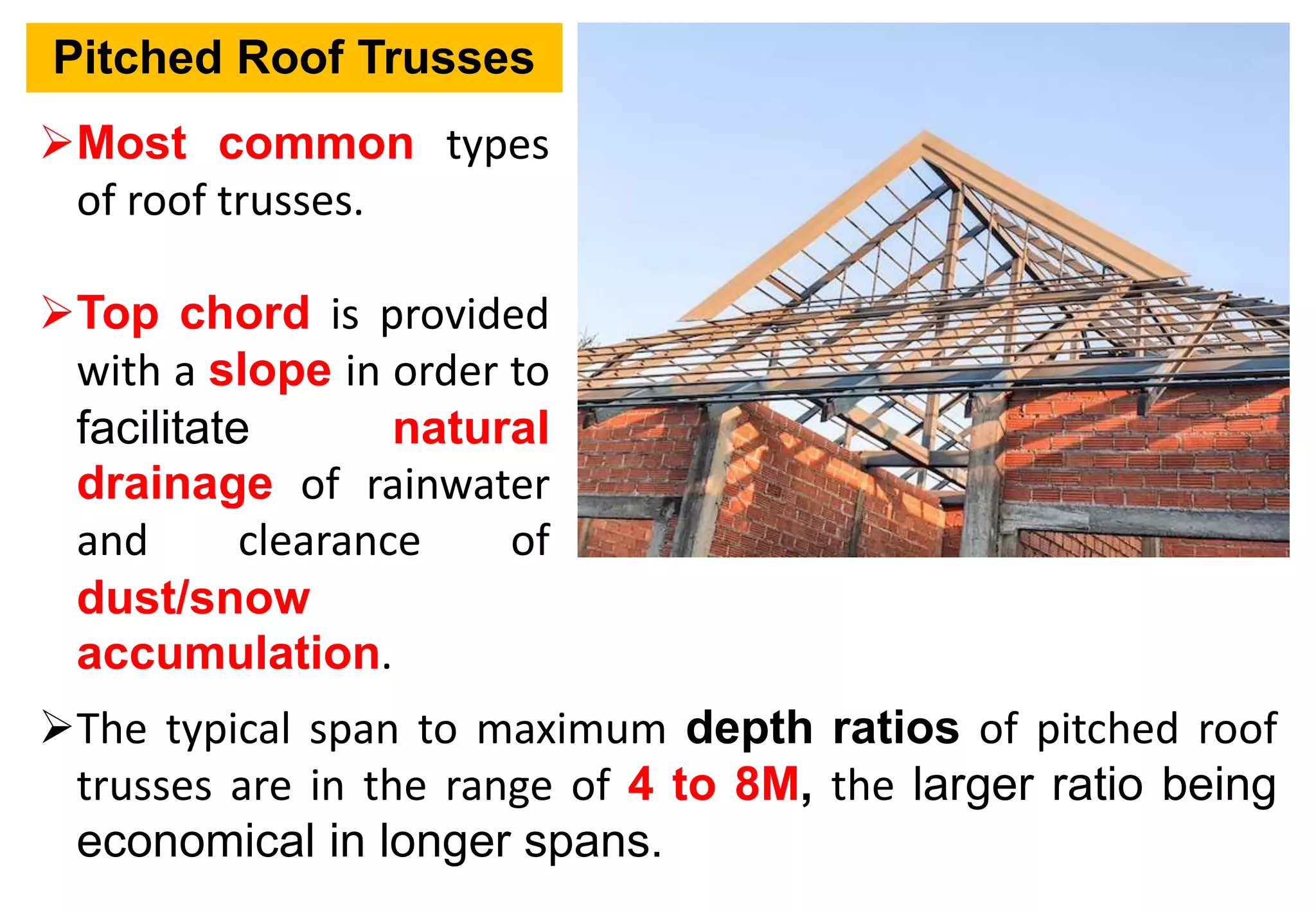 Pitched Roof Trusses

➢Most common types of roof trusses.

➢Top chord is provided with a slope in order to facilitate natural drainage of rainwater and clearance of dust/snow accumulation.

➢The typical span to maximum depth ratios of pitched roof trusses are in the range of 4 to 8M, the larger ratio being economical in longer spans.